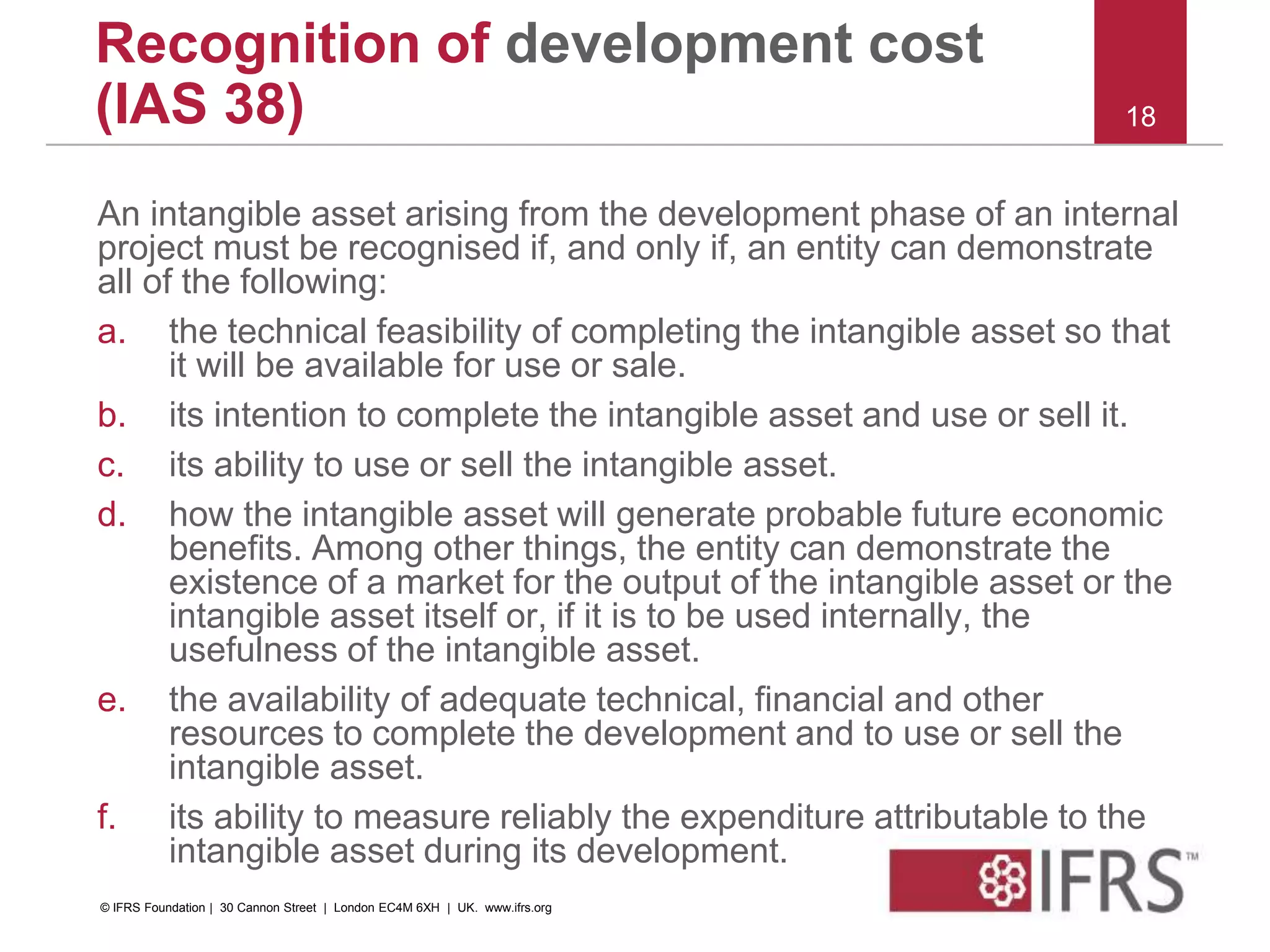 Recognition of development cost (IAS 38)

18

An intangible asset arising from the development phase of an internal project must be recognised if, and only if, an entity can demonstrate all of the following:

a. the technical feasibility of completing the intangible asset so that it will be available for use or sale.

b. its intention to complete the intangible asset and use or sell it.

c. its ability to use or sell the intangible asset.

d. how the intangible asset will generate probable future economic benefits. Among other things, the entity can demonstrate the existence of a market for the output of the intangible asset or the intangible asset itself or, if it is to be used internally, the usefulness of the intangible asset.

e. the availability of adequate technical, financial and other resources to complete the development and to use or sell the intangible asset.

f. its ability to measure reliably the expenditure attributable to the intangible asset during its development.

© IFRS Foundation | 30 Cannon Street | London EC4M 6XH | UK. www.ifrs.org

IFRS™